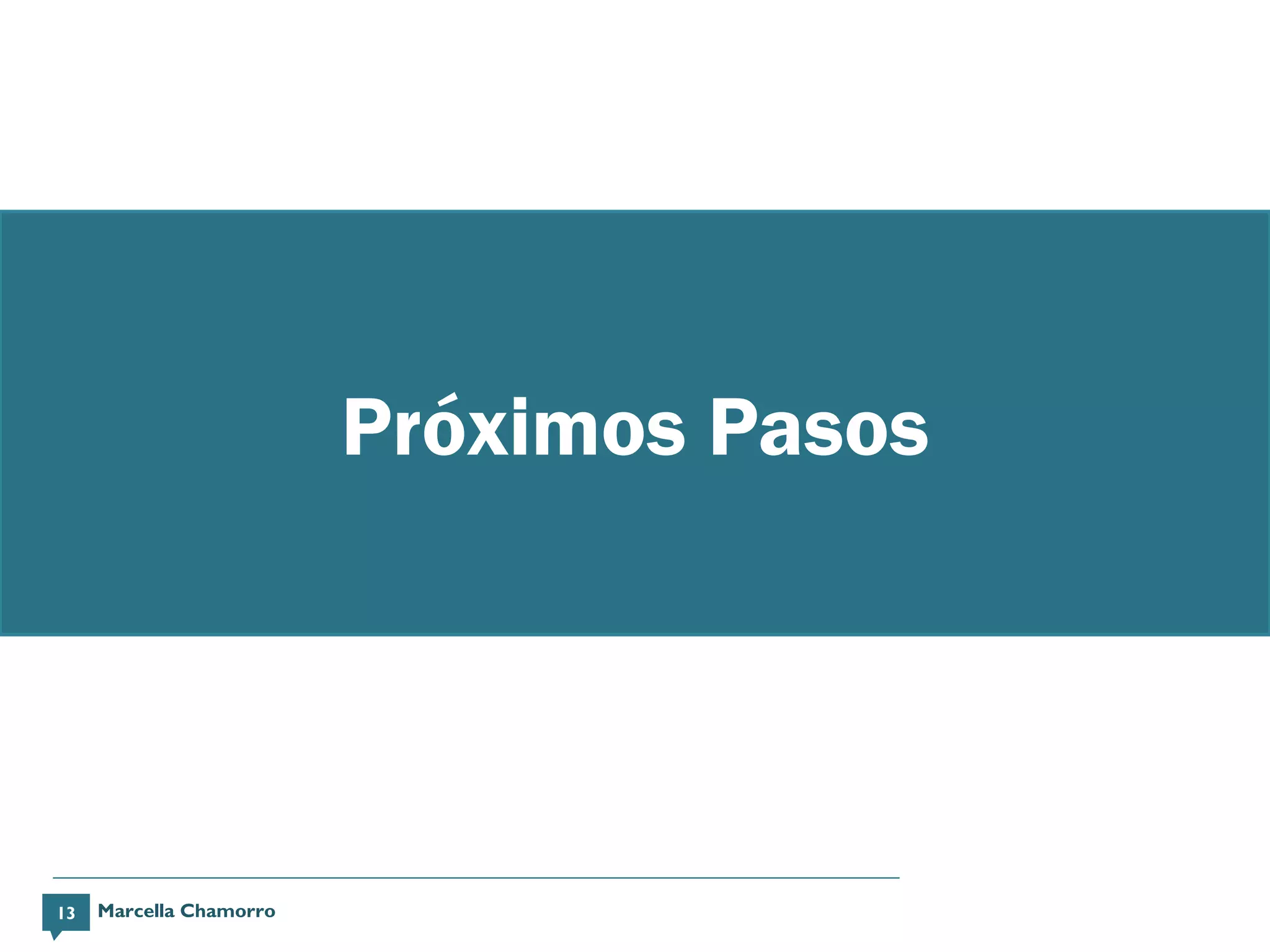 Próximos Pasos

13 Marcella Chamorro